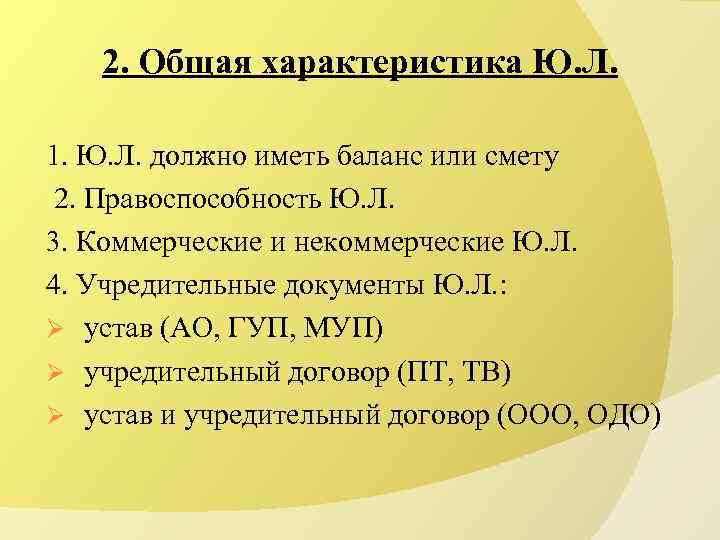 2. Общая характеристика Ю.Л.

1. Ю.Л. должно иметь баланс или смету

2. Правоспособность Ю.Л.

3. Коммерческие и некоммерческие Ю.Л.

4. Учредительные документы Ю.Л.:

➢ устав (АО, ГУП, МУП)

➢ учредительный договор (ПТ, ТВ)

➢ устав и учредительный договор (ООО, ОДО)